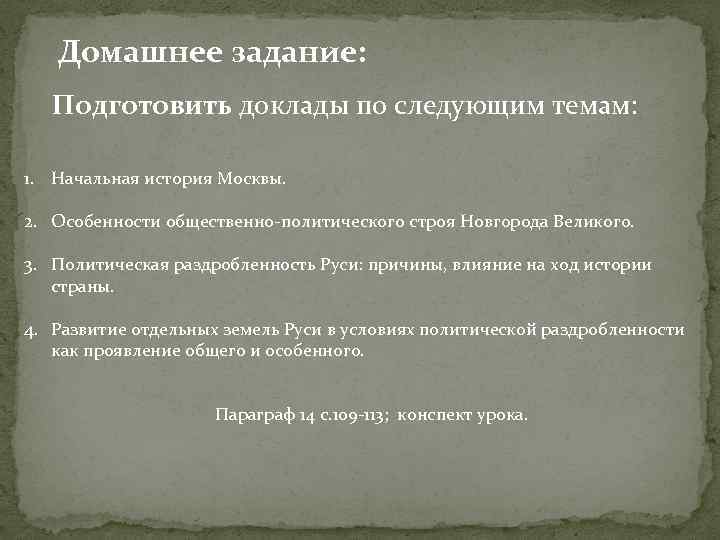 Домашнее задание:

Подготовить доклады по следующим темам:

1. Начальная история Москвы.

2. Особенности общественно-политического строя Новгорода Великого.

3. Политическая раздробленность Руси: причины, влияние на ход истории страны.

4. Развитие отдельных земель Руси в условиях политической раздробленности как проявление общего и особенного.

Параграф 14 с.109-113; конспект урока.